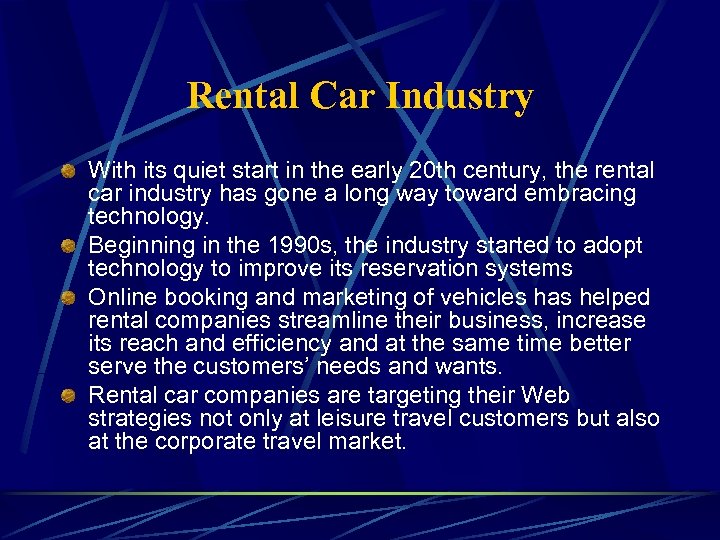 Rental Car Industry

With its quiet start in the early 20th century, the rental car industry has gone a long way toward embracing technology.

Beginning in the 1990s, the industry started to adopt technology to improve its reservation systems

Online booking and marketing of vehicles has helped rental companies streamline their business, increase its reach and efficiency and at the same time better serve the customers' needs and wants.

Rental car companies are targeting their Web strategies not only at leisure travel customers but also at the corporate travel market.